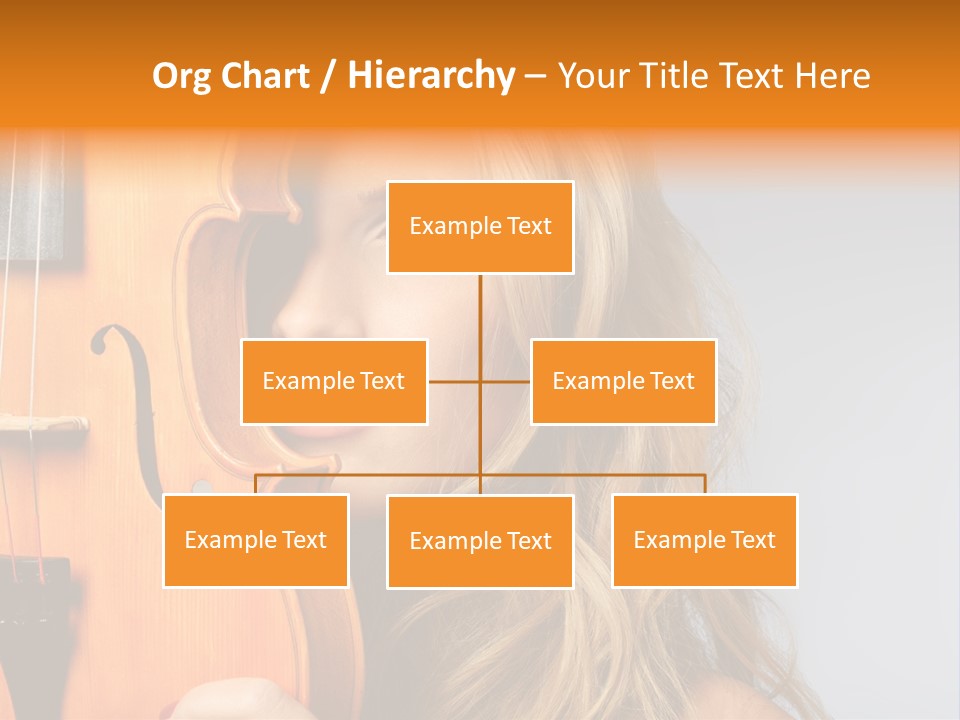 Org Chart / Hierarchy – Your Title Text Here

Example Text

Example Text

Example Text

Example Text

Example Text

Example Text